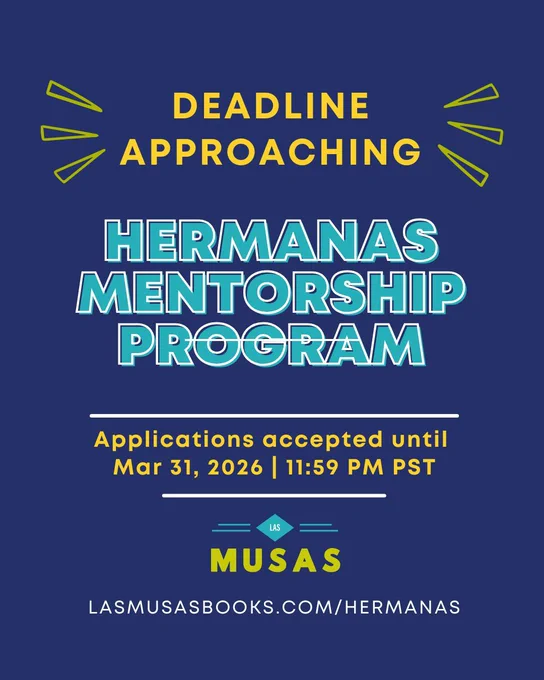 DEADLINE APPROACHING

HERMANAS MENTORSHIP PROGRAM

Applications accepted until Mar 31, 2026 | 11:59 PM PST

LAS

MUSAS

LASMUSASBOOKS.COM/HERMANAS